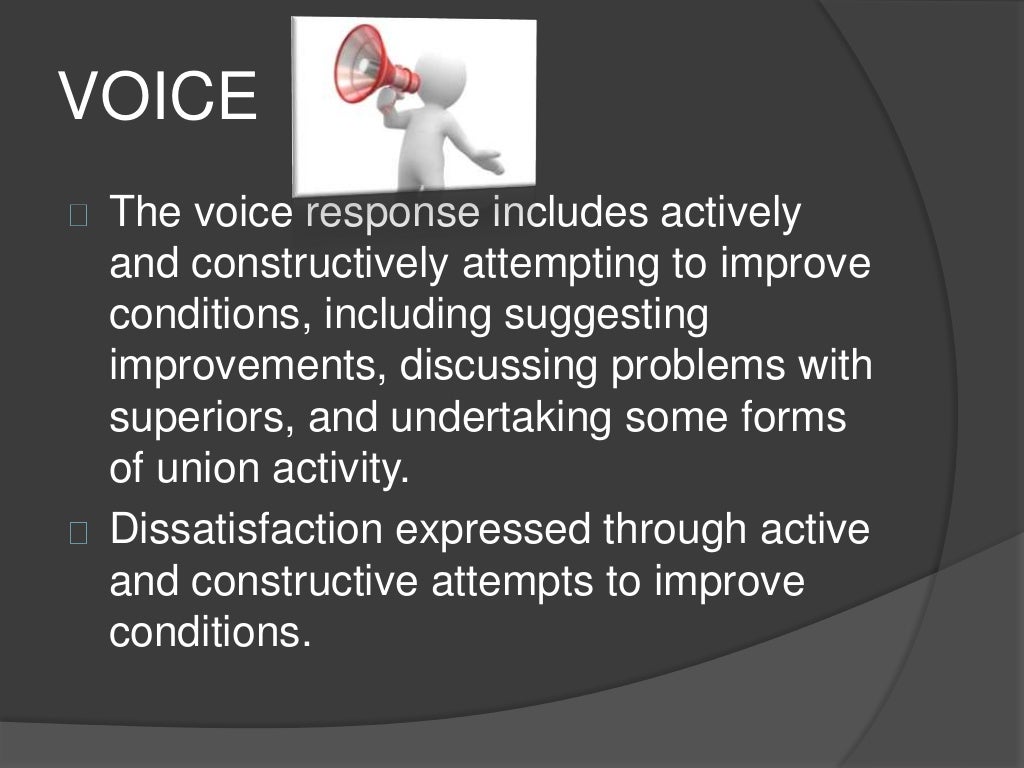 VOICE

The voice response includes actively and constructively attempting to improve conditions, including suggesting improvements, discussing problems with superiors, and undertaking some forms of union activity.

Dissatisfaction expressed through active and constructive attempts to improve conditions.